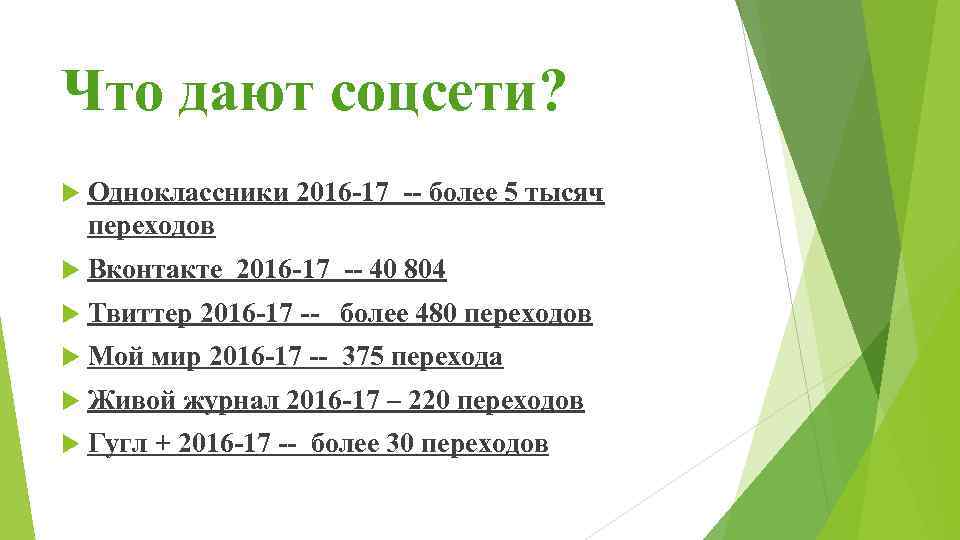 Что дают соцсети?

Одноклассники 2016-17 -- более 5 тысяч переходов

Вконтакте 2016-17 -- 40 804

Твиттер 2016-17 -- более 480 переходов

Мой мир 2016-17 -- 375 перехода

Живой журнал 2016-17 – 220 переходов

Гугл + 2016-17 -- более 30 переходов